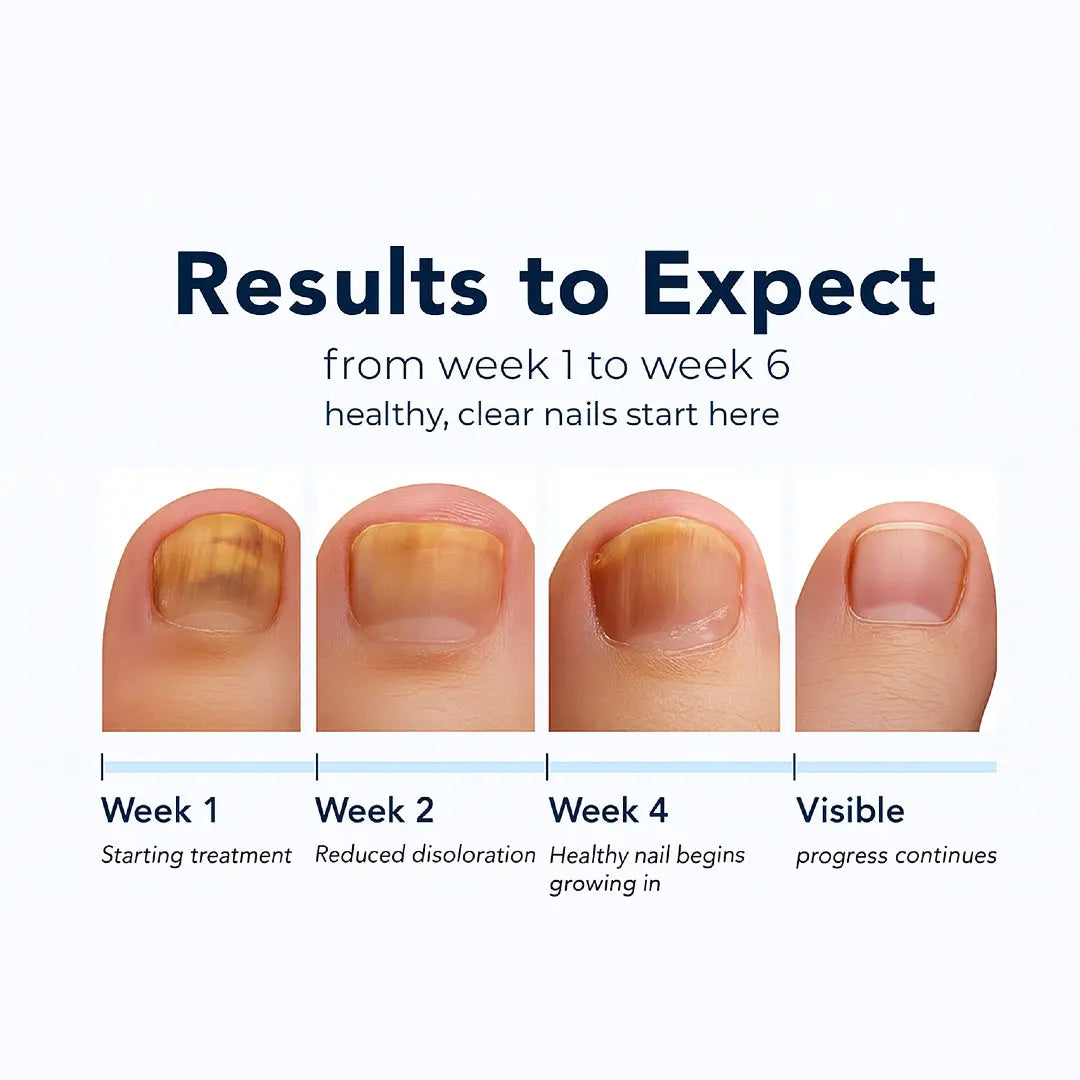 Results to Expect

from week 1 to week 6
healthy, clear nails start here

Week 1
Starting treatment

Week 2
Reduced disoloration

Week 4
Healthy nail begins growing in

Visible
progress continues